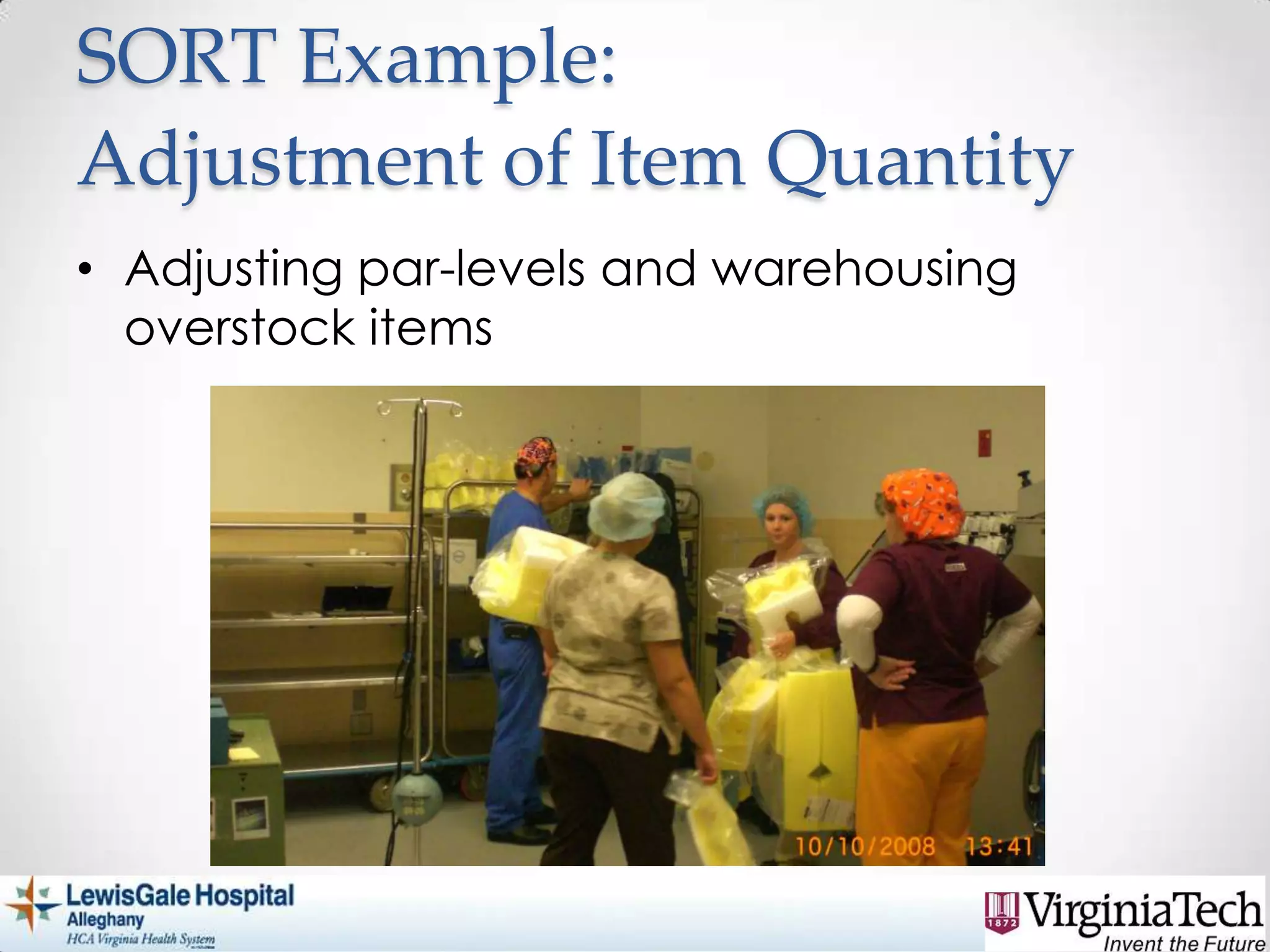 SORT Example: Adjustment of Item Quantity

• Adjusting par-levels and warehousing overstock items

10/10/2008 13:41

LewisGale Hospital
Alleghany
HCA Virginia Health System

1872 VirginiaTech
Invent the Future